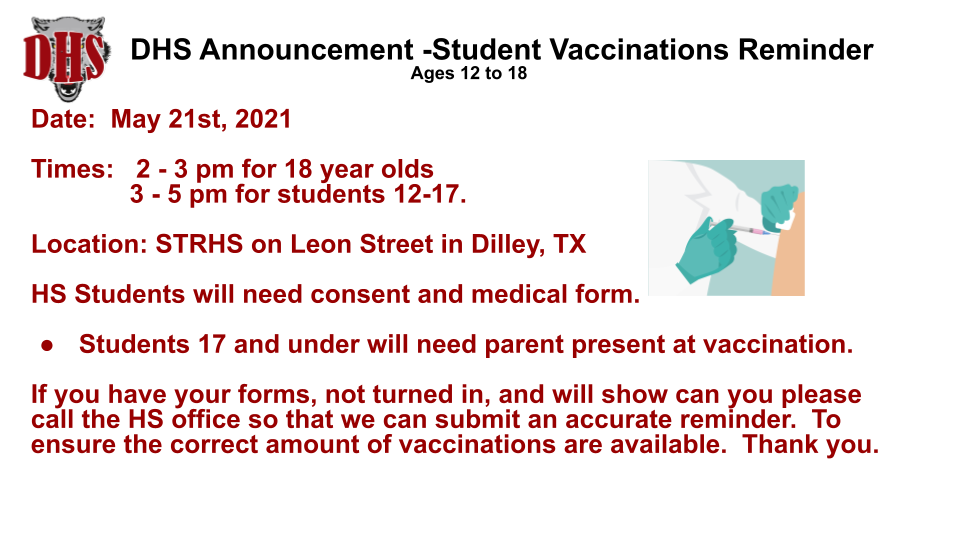 DHS

DHS Announcement -Student Vaccinations Reminder
Ages 12 to 18

Date: May 21st, 2021

Times: 2 - 3 pm for 18 year olds
3 - 5 pm for students 12-17.

Location: STRHS on Leon Street in Dilley, TX

HS Students will need consent and medical form.

● Students 17 and under will need parent present at vaccination.

If you have your forms, not turned in, and will show can you please call the HS office so that we can submit an accurate reminder. To ensure the correct amount of vaccinations are available. Thank you.